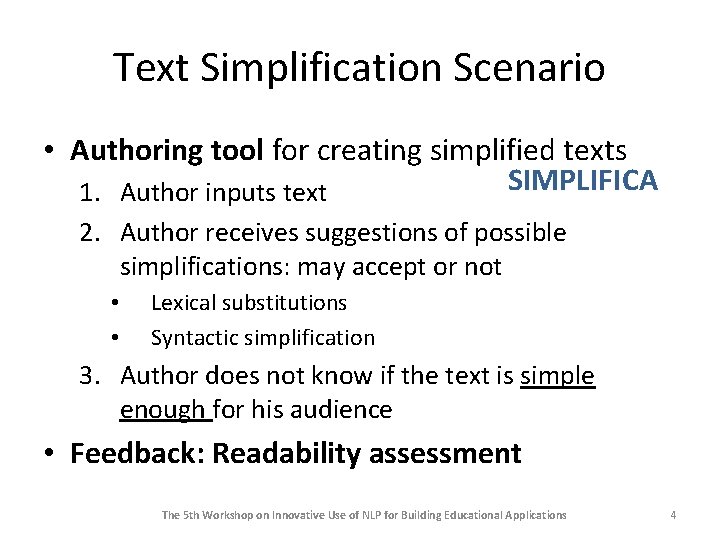 Text Simplification Scenario

• Authoring tool for creating simplified texts

SIMPLIFICA

1. Author inputs text
2. Author receives suggestions of possible simplifications: may accept or not
   • Lexical substitutions
   • Syntactic simplification
3. Author does not know if the text is simple enough for his audience

• Feedback: Readability assessment

The 5th Workshop on Innovative Use of NLP for Building Educational Applications

4